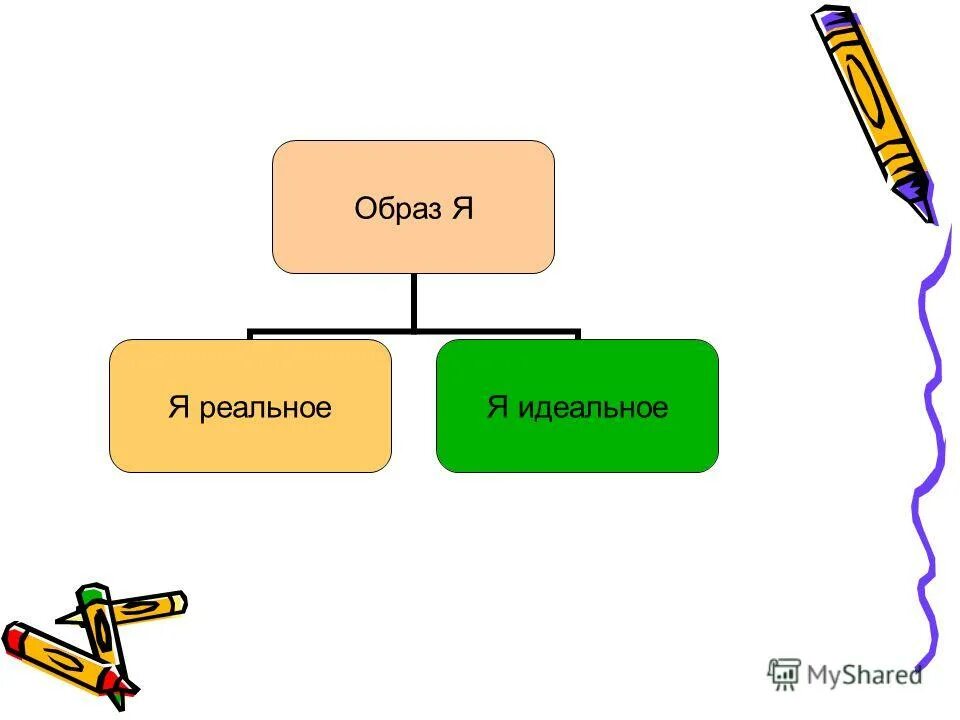 Образ Я

Я реальное

Я идеальное

MyShared